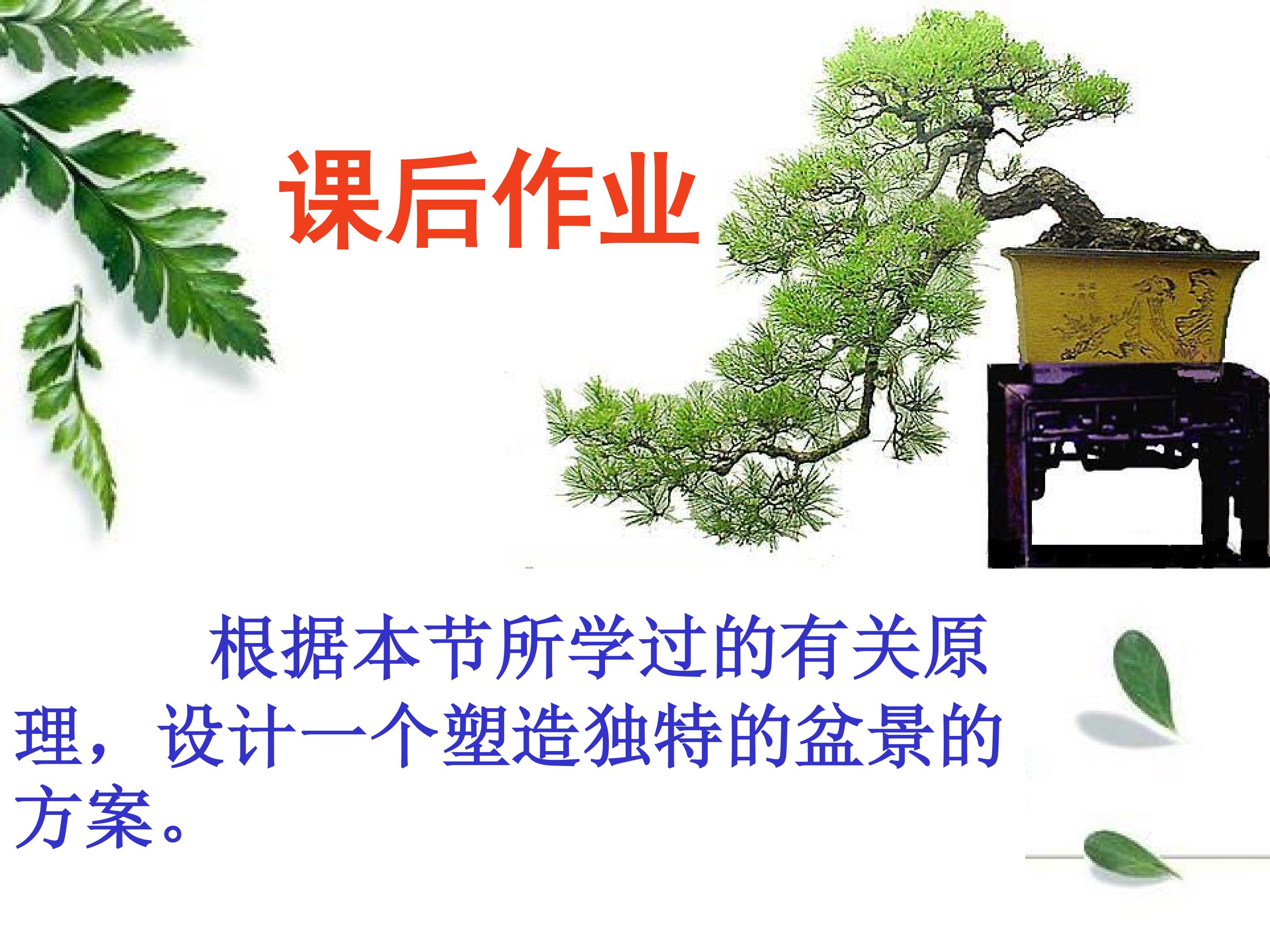 课后作业

根据本节所学过的有关原理，设计一个塑造独特的盆景的方案。